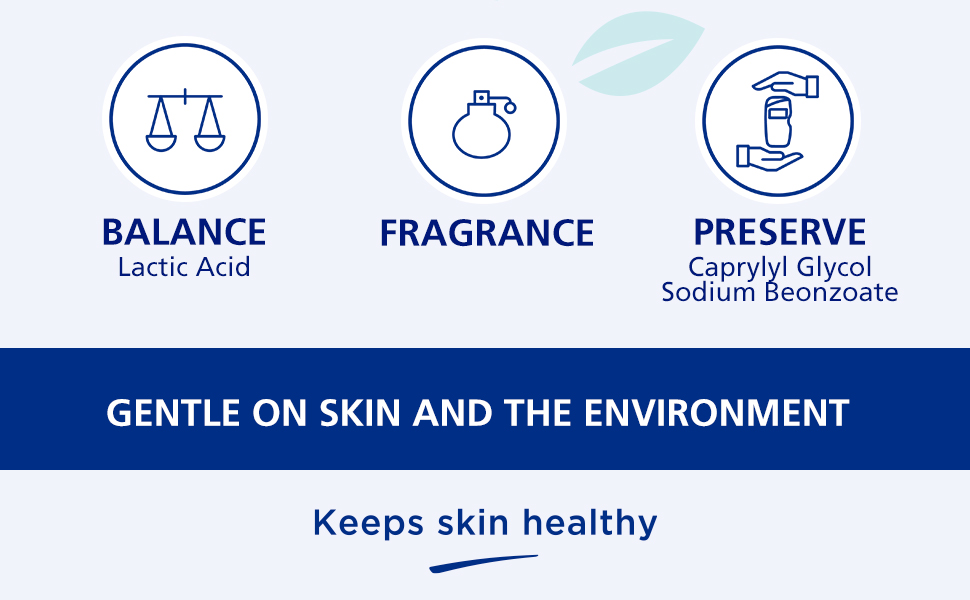 BALANCE
Lactic Acid

FRAGRANCE

PRESERVE
Caprylyl Glycol
Sodium Beonzoate

GENTLE ON SKIN AND THE ENVIRONMENT

Keeps skin healthy